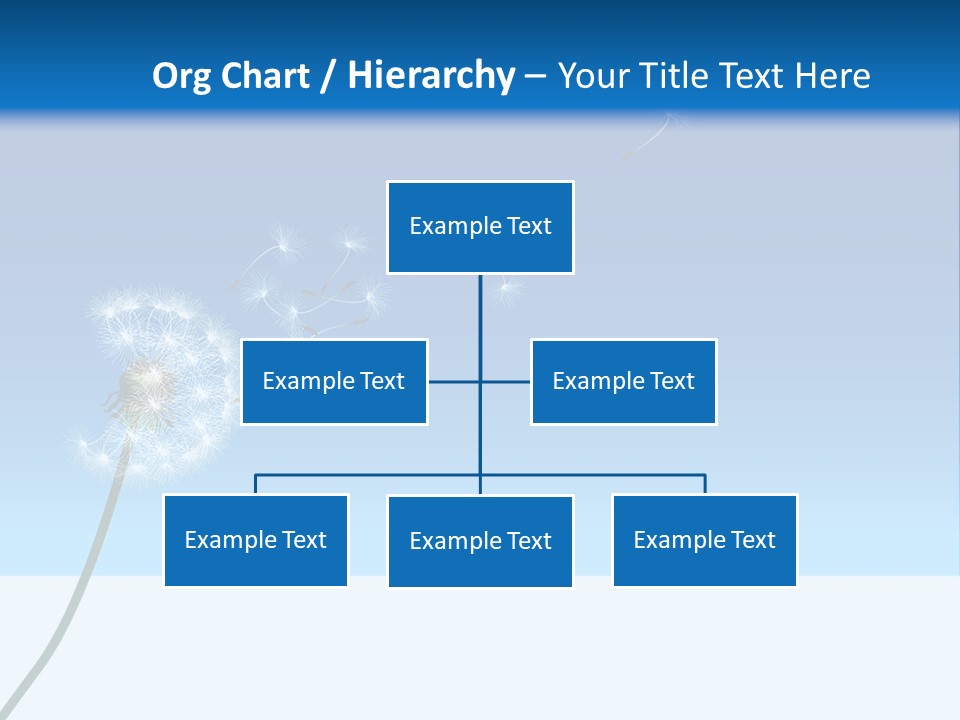 Org Chart / Hierarchy – Your Title Text Here

Example Text

Example Text

Example Text

Example Text

Example Text

Example Text